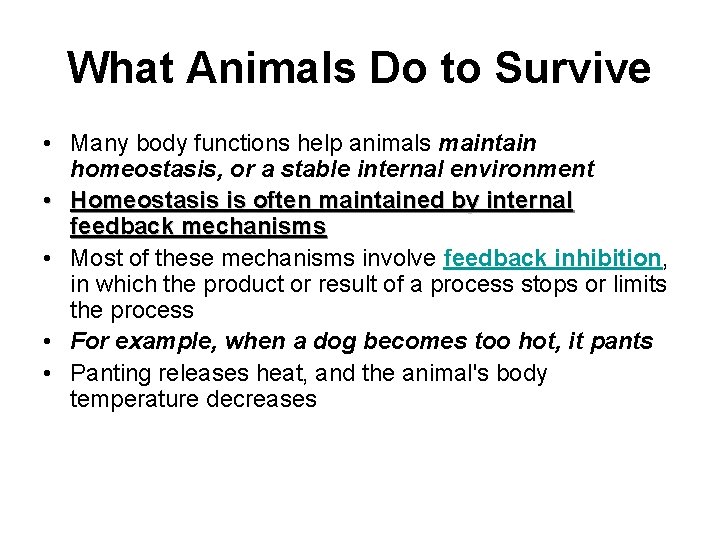 What Animals Do to Survive

• Many body functions help animals maintain homeostasis, or a stable internal environment
• Homeostasis is often maintained by internal feedback mechanisms
• Most of these mechanisms involve feedback inhibition, in which the product or result of a process stops or limits the process
• For example, when a dog becomes too hot, it pants
• Panting releases heat, and the animal's body temperature decreases